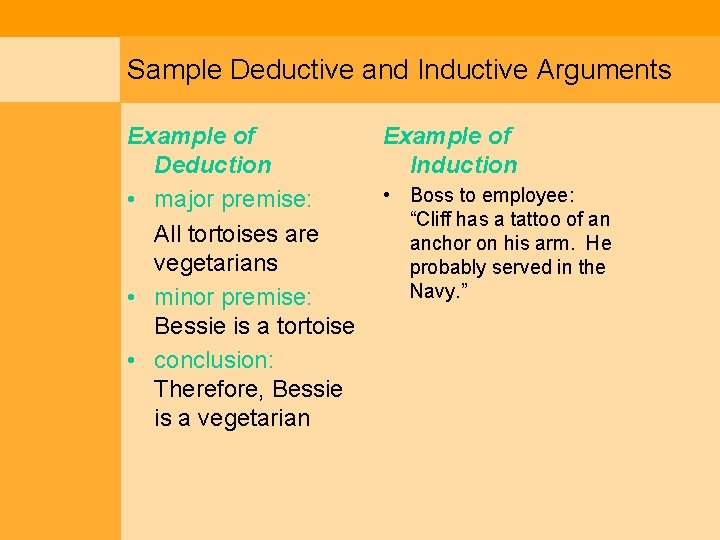 Sample Deductive and Inductive Arguments

Example of Deduction

• major premise:

All tortoises are vegetarians

• minor premise: Bessie is a tortoise

• conclusion: Therefore, Bessie is a vegetarian

Example of Induction

• Boss to employee: “Cliff has a tattoo of an anchor on his arm. He probably served in the Navy.”